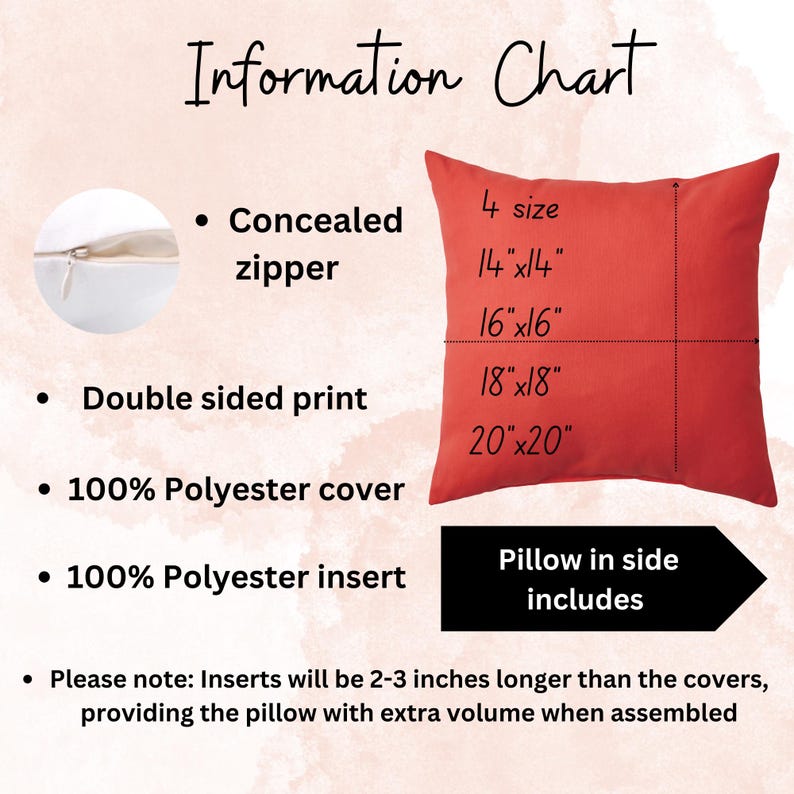 Information Chart

• Concealed zipper

4 size
14"x14"
16"x16"
18"x18"
20"x20"

• Double sided print

• 100% Polyester cover

• 100% Polyester insert

Pillow in side includes

• Please note: Inserts will be 2-3 inches longer than the covers, providing the pillow with extra volume when assembled